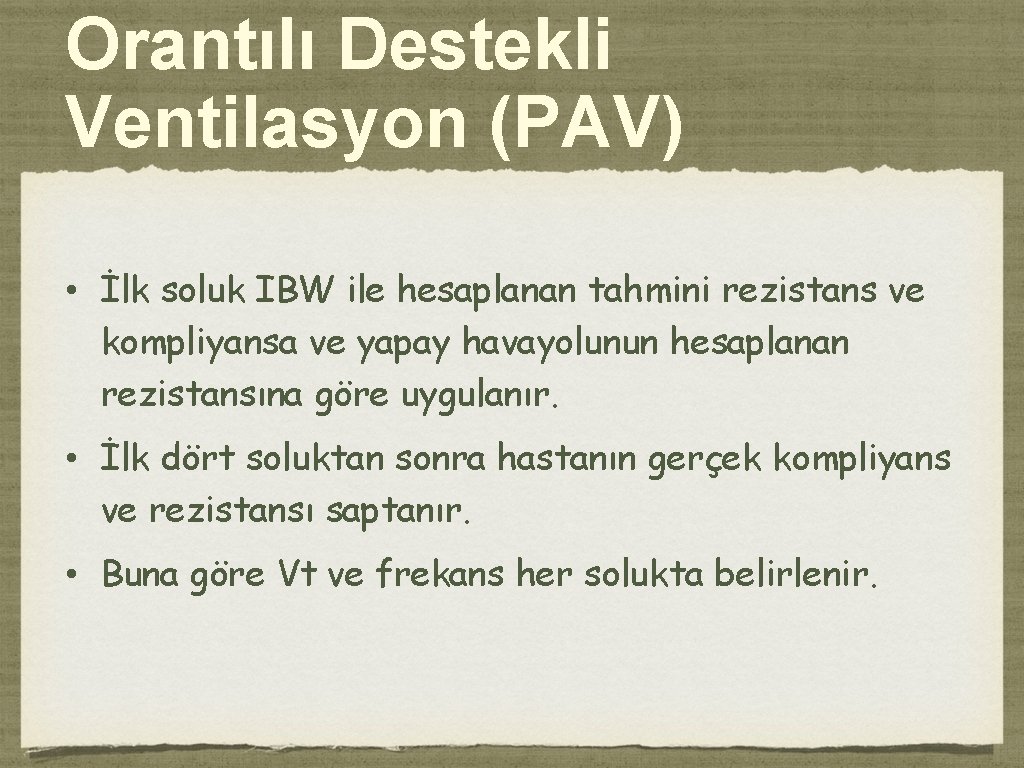 Orantılı Destekli Ventilasyon (PAV)

• İlk soluk IBW ile hesaplanan tahmini rezistans ve kompliyansa ve yapay havayolunun hesaplanan rezistansına göre uygulanır.

• İlk dört soluktan sonra hastanın gerçek kompliyans ve rezistansı saptanır.

• Buna göre Vt ve frekans her solukta belirlenir.